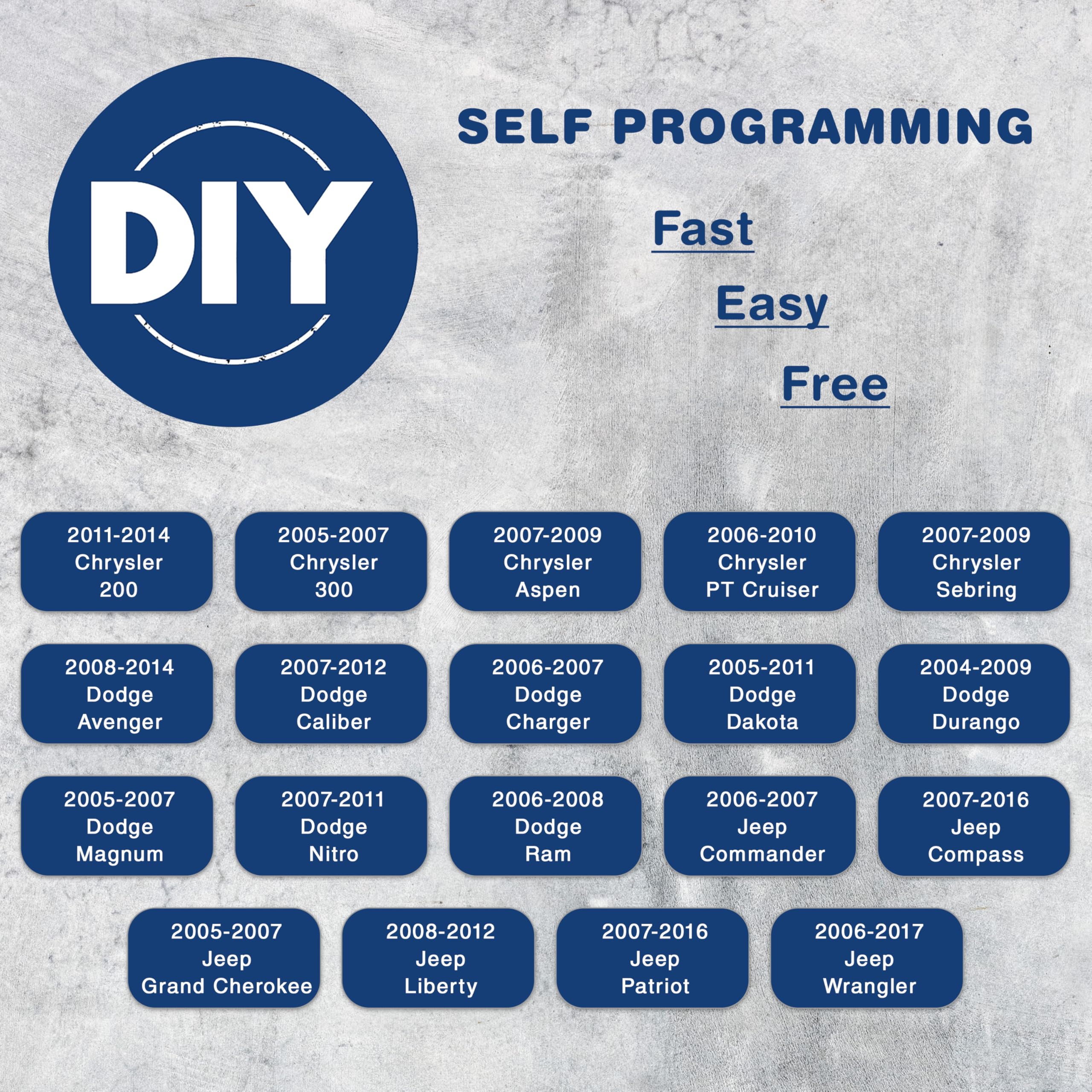 DIY

SELF PROGRAMMING

Fast

Easy

Free

2011-2014 Chrysler 200

2005-2007 Chrysler 300

2007-2009 Chrysler Aspen

2006-2010 Chrysler PT Cruiser

2007-2009 Chrysler Sebring

2008-2014 Dodge Avenger

2007-2012 Dodge Caliber

2006-2007 Dodge Charger

2005-2011 Dodge Dakota

2004-2009 Dodge Durango

2005-2007 Dodge Magnum

2007-2011 Dodge Nitro

2006-2008 Dodge Ram

2006-2007 Jeep Commander

2007-2016 Jeep Compass

2005-2007 Jeep Grand Cherokee

2008-2012 Jeep Liberty

2007-2016 Jeep Patriot

2006-2017 Jeep Wrangler